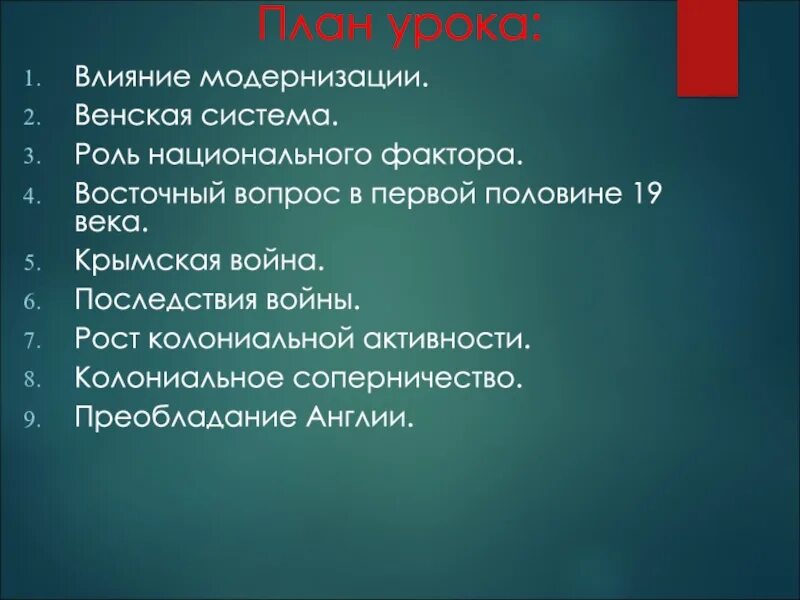 План урока:

1. Влияние модернизации.
2. Венская система.
3. Роль национального фактора.
4. Восточный вопрос в первой половине 19 века.
5. Крымская война.
6. Последствия войны.
7. Рост колониальной активности.
8. Колониальное соперничество.
9. Преобладание Англии.